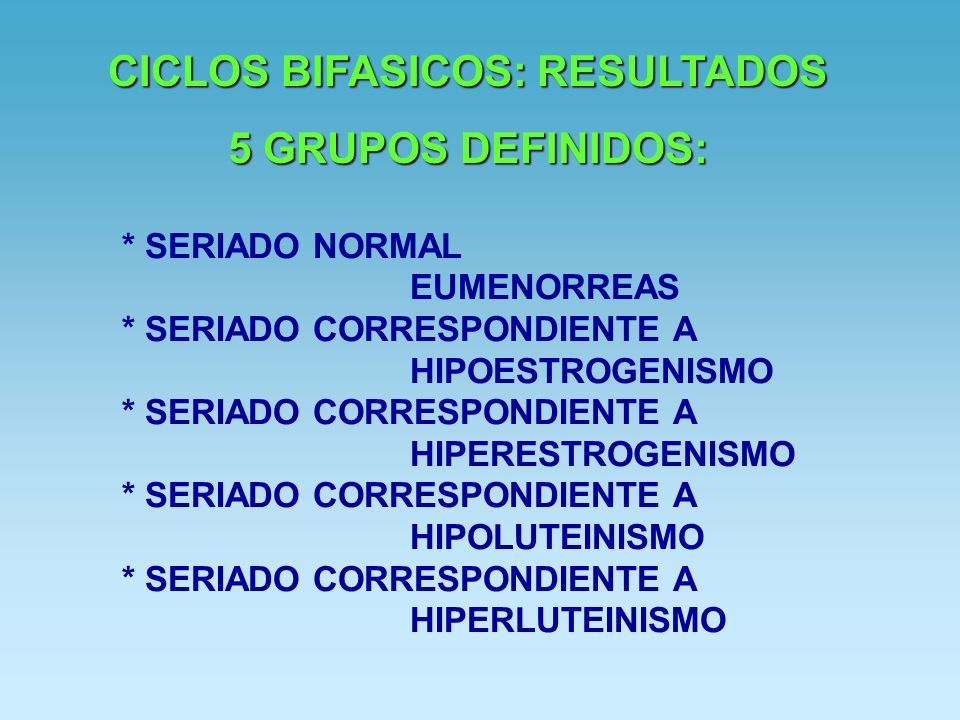 CICLOS BIFASICOS: RESULTADOS

5 GRUPOS DEFINIDOS:

* SERIADO NORMAL
EUMENORREAS
* SERIADO CORRESPONDIENTE A
HIPOESTROGENISMO
* SERIADO CORRESPONDIENTE A
HIPERESTROGENISMO
* SERIADO CORRESPONDIENTE A
HIPOLUTEINISMO
* SERIADO CORRESPONDIENTE A
HIPERLUTEINISMO